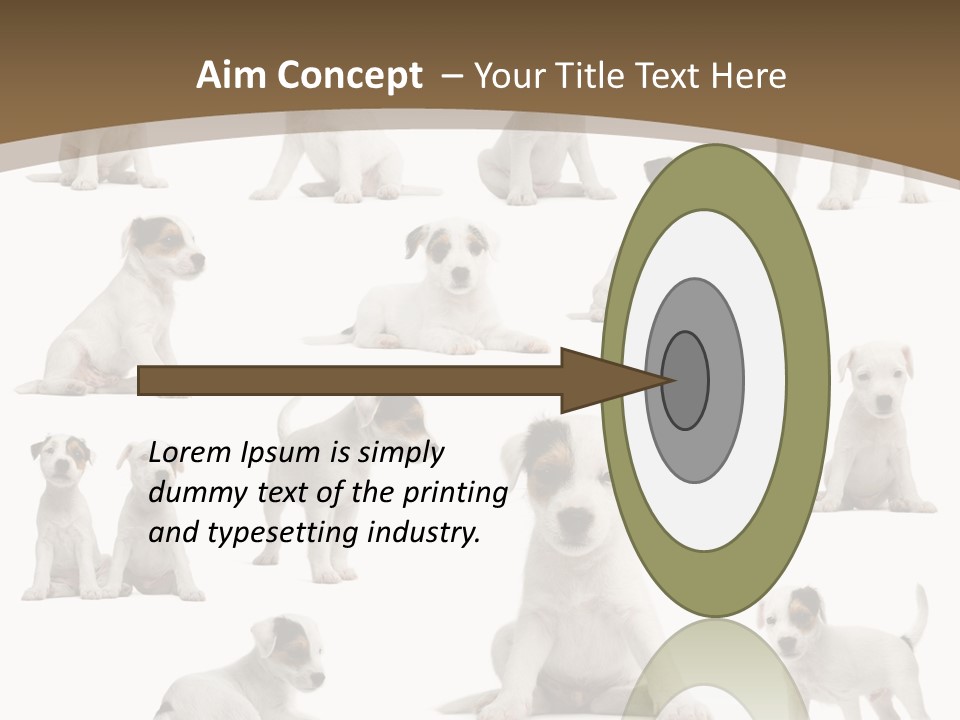 Aim Concept – Your Title Text Here

Lorem Ipsum is simply dummy text of the printing and typesetting industry.